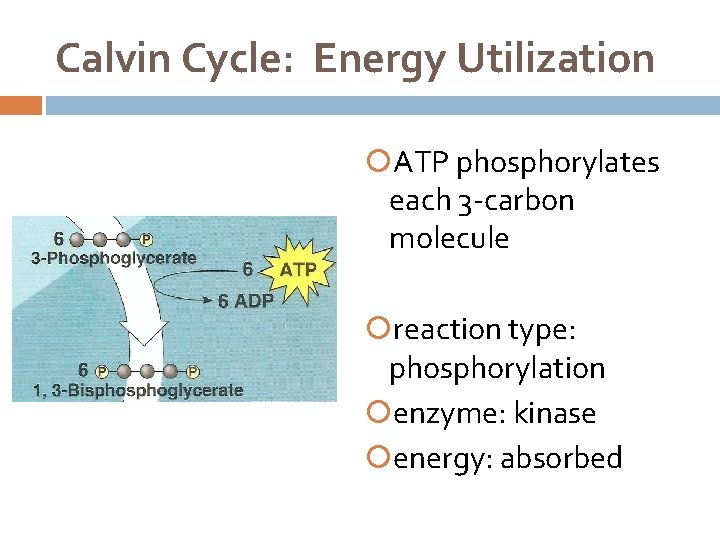 Calvin Cycle: Energy Utilization

6 P
3-Phosphoglycerate
6 ATP
6 ADP
6 P P
1, 3-Bisphosphoglycerate

ATP phosphorylates each 3-carbon molecule

reaction type: phosphorylation

enzyme: kinase

energy: absorbed